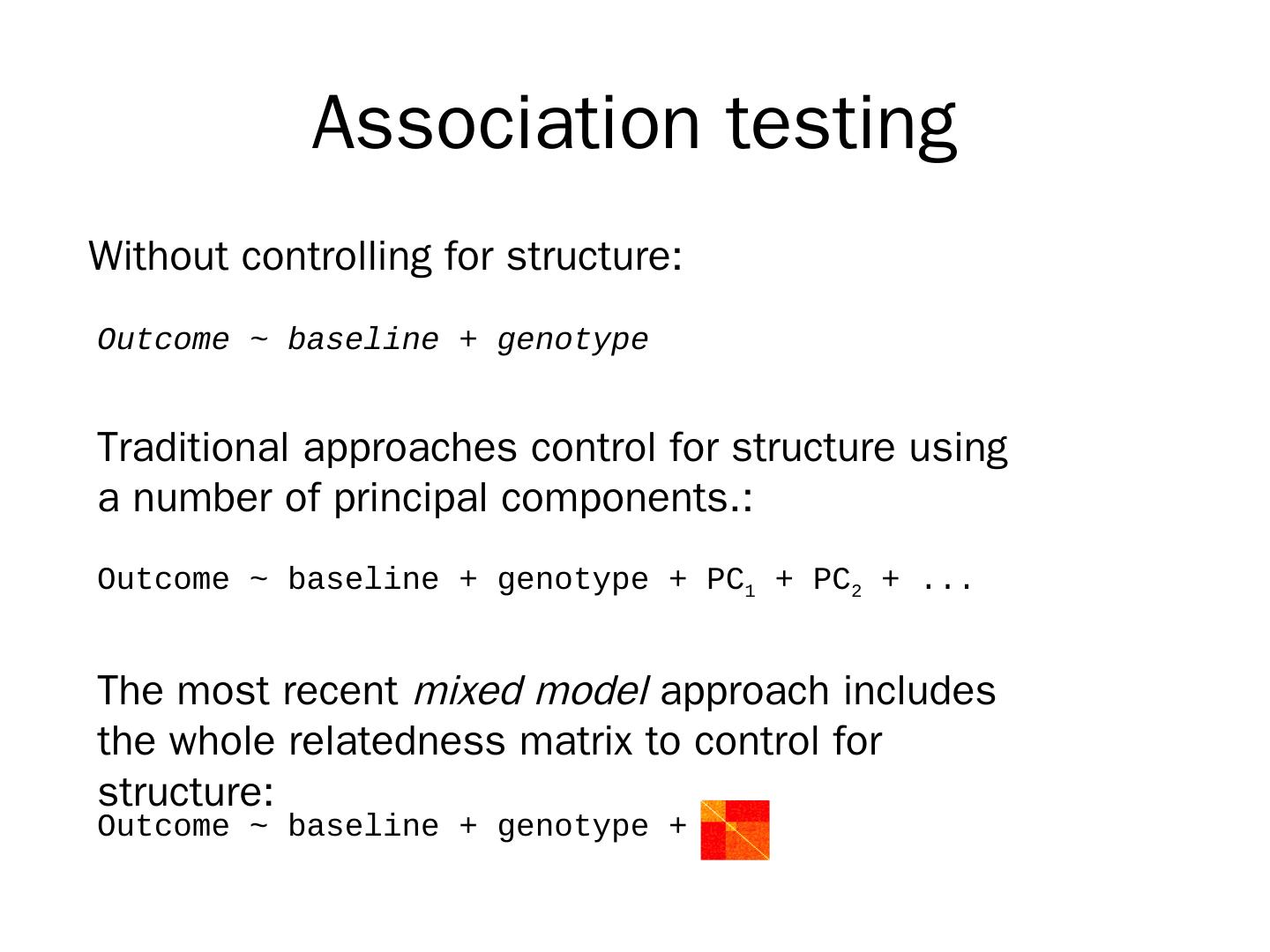 Association testing

Without controlling for structure:

Outcome ~ baseline + genotype

Traditional approaches control for structure using a number of principal components.:

Outcome ~ baseline + genotype + $PC_1$ + $PC_2$ + ...

The most recent mixed model approach includes the whole relatedness matrix to control for structure:

Outcome ~ baseline + genotype +